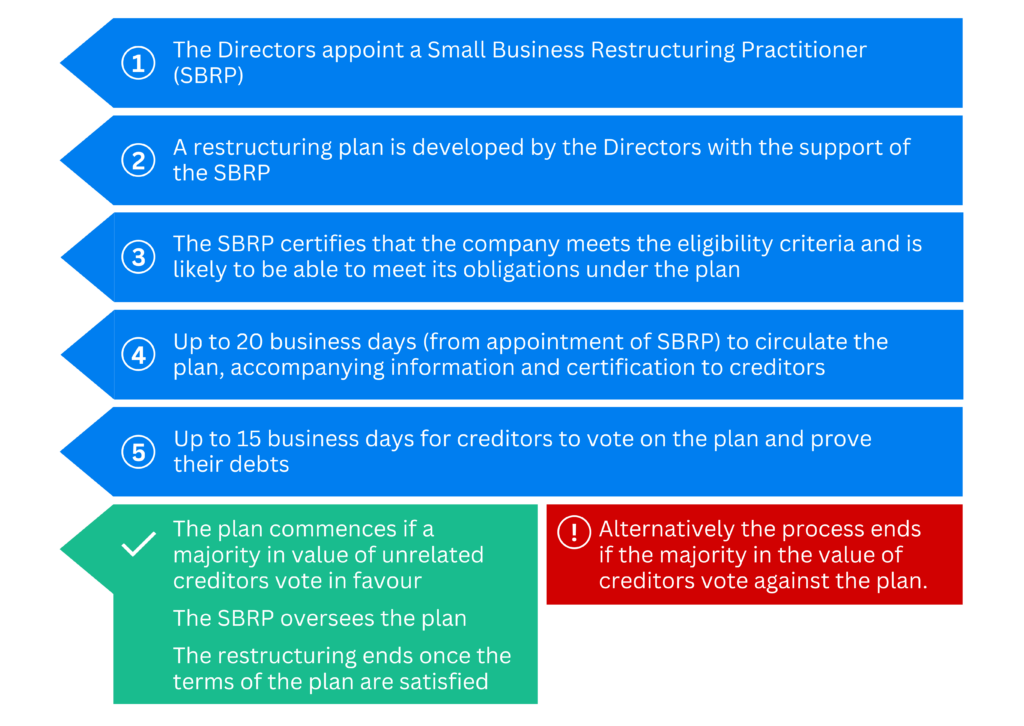 1 The Directors appoint a Small Business Restructuring Practitioner (SBRP)

2 A restructuring plan is developed by the Directors with the support of the SBRP

3 The SBRP certifies that the company meets the eligibility criteria and is likely to be able to meet its obligations under the plan

4 Up to 20 business days (from appointment of SBRP) to circulate the plan, accompanying information and certification to creditors

5 Up to 15 business days for creditors to vote on the plan and prove their debts

The plan commences if a majority in value of unrelated creditors vote in favour

The SBRP oversees the plan

The restructuring ends once the terms of the plan are satisfied

! Alternatively the process ends if the majority in the value of creditors vote against the plan.